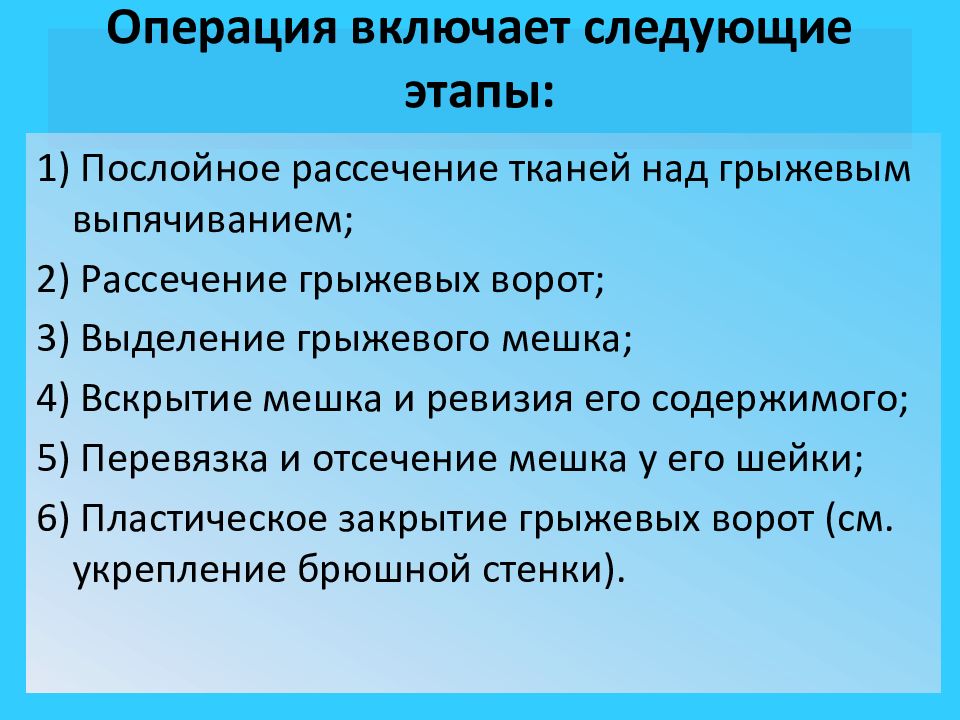 Операция включает следующие этапы:

1) Послойное рассечение тканей над грыжевым выпячиванием;

2) Рассечение грыжевых ворот;

3) Выделение грыжевого мешка;

4) Вскрытие мешка и ревизия его содержимого;

5) Перевязка и отсечение мешка у его шейки;

6) Пластическое закрытие грыжевых ворот (см. укрепление брюшной стенки).